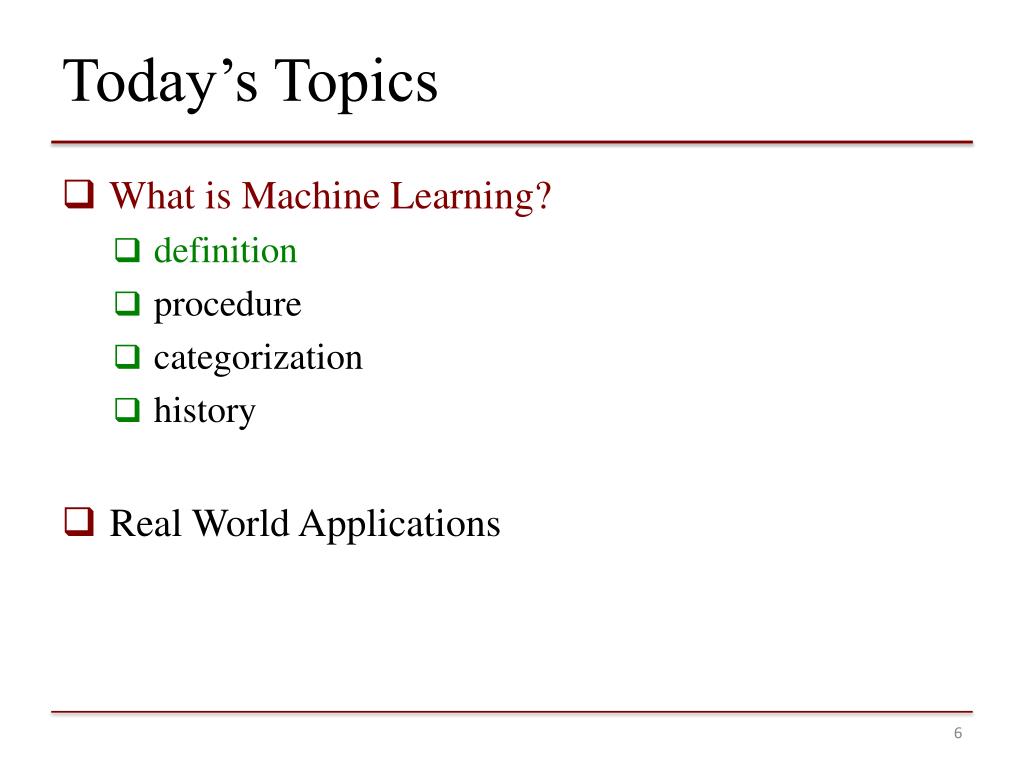 Today’s Topics

❑ What is Machine Learning?
❑ definition
❑ procedure
❑ categorization
❑ history

❑ Real World Applications

6